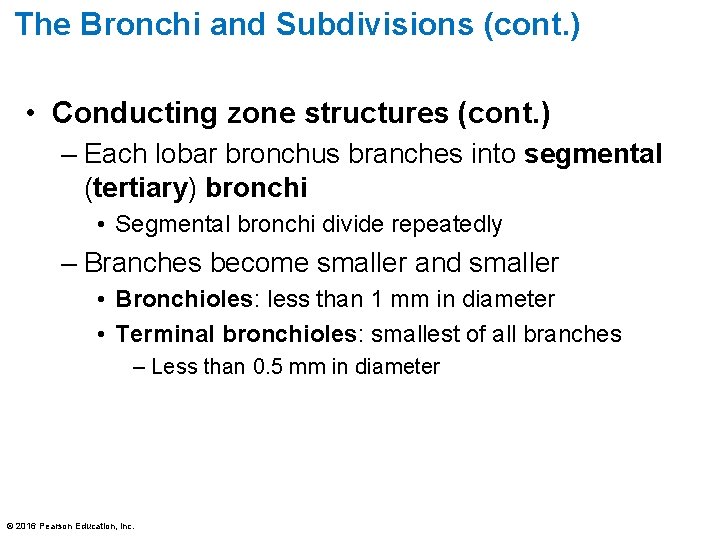 The Bronchi and Subdivisions (cont.)

• Conducting zone structures (cont.)

– Each lobar bronchus branches into segmental (tertiary) bronchi

• Segmental bronchi divide repeatedly

– Branches become smaller and smaller

• Bronchioles: less than 1 mm in diameter

• Terminal bronchioles: smallest of all branches

– Less than 0.5 mm in diameter

© 2016 Pearson Education, Inc.